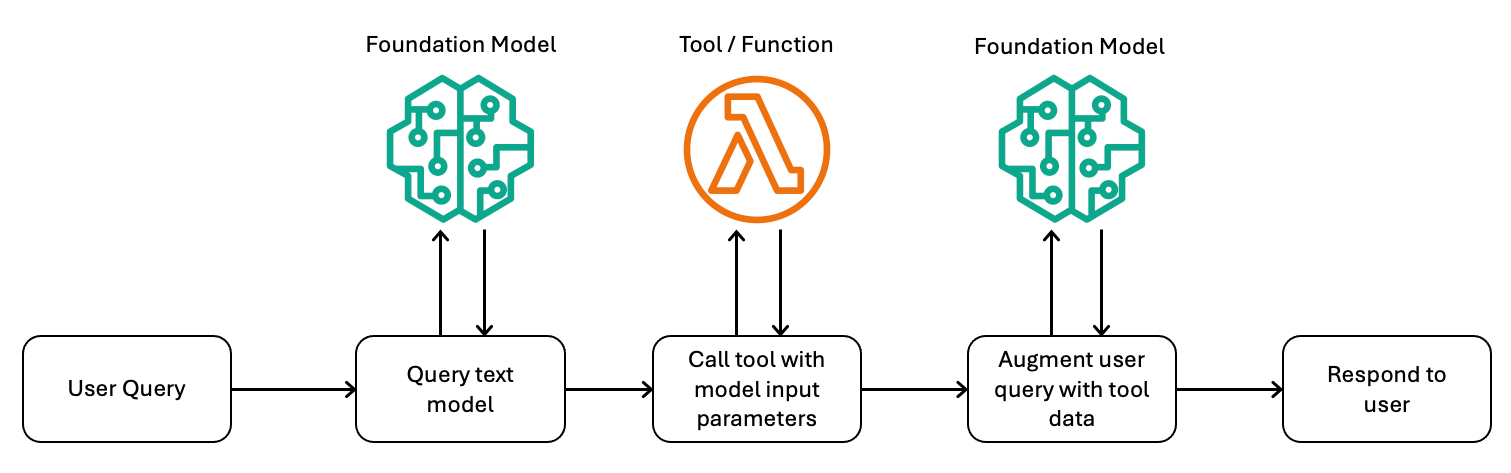 Foundation Model

Tool / Function

Foundation Model

User Query

Query text model

Call tool with model input parameters

Augment user query with tool data

Respond to user